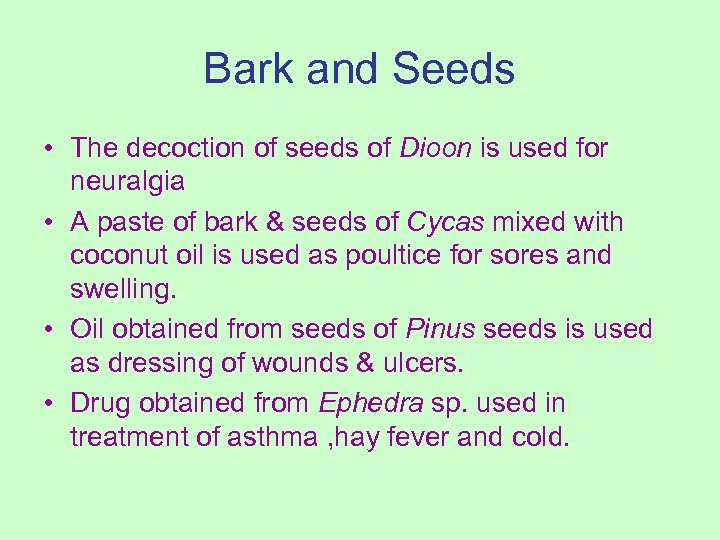 Bark and Seeds

• The decoction of seeds of Dioon is used for neuralgia

• A paste of bark & seeds of Cycas mixed with coconut oil is used as poultice for sores and swelling.

• Oil obtained from seeds of Pinus seeds is used as dressing of wounds & ulcers.

• Drug obtained from Ephedra sp. used in treatment of asthma ,hay fever and cold.